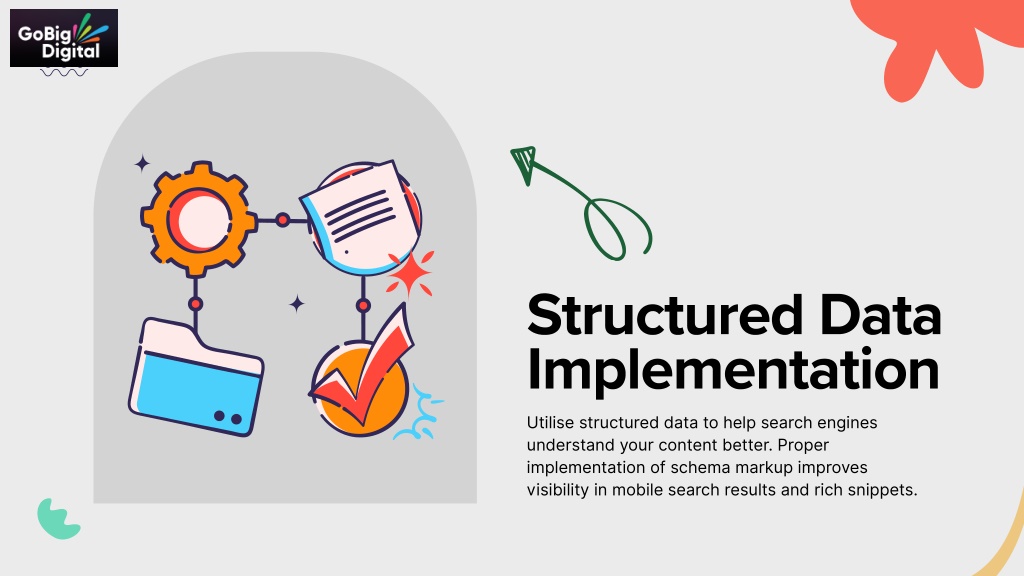 GoBig Digital

Structured Data Implementation

Utilise structured data to help search engines understand your content better. Proper implementation of schema markup improves visibility in mobile search results and rich snippets.